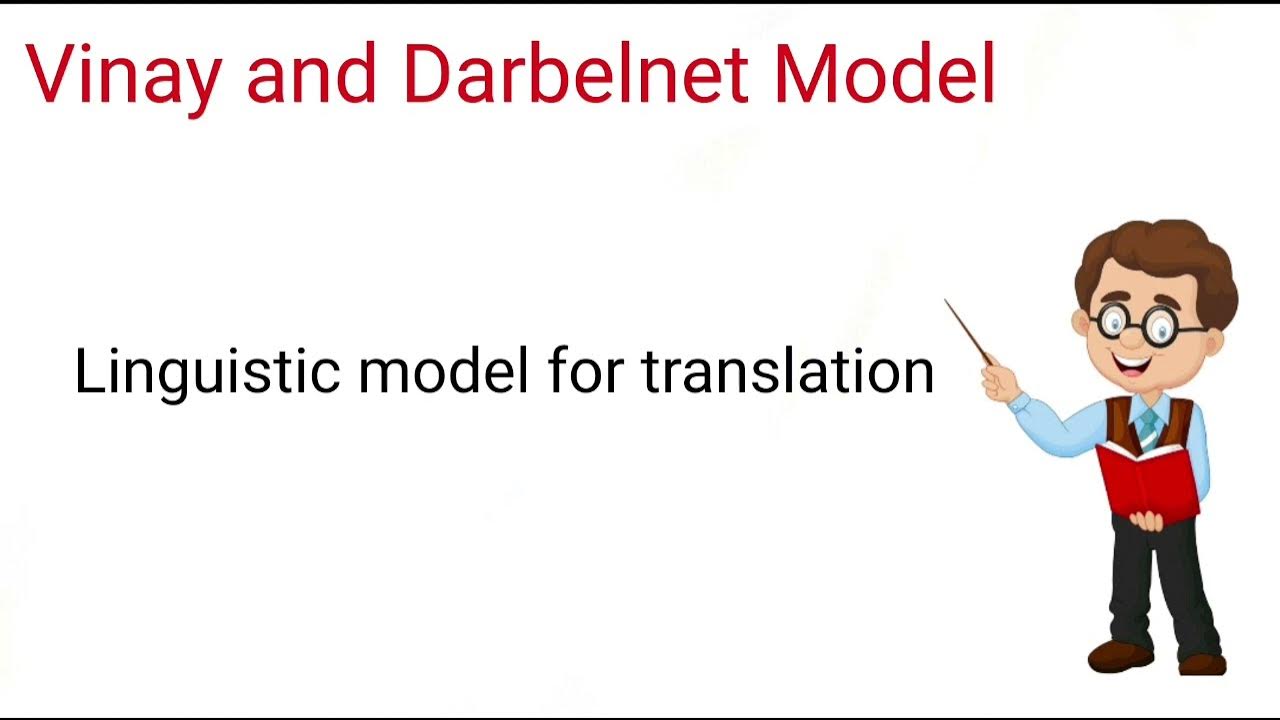 Vinay and Darbelnet Model

Linguistic model for translation